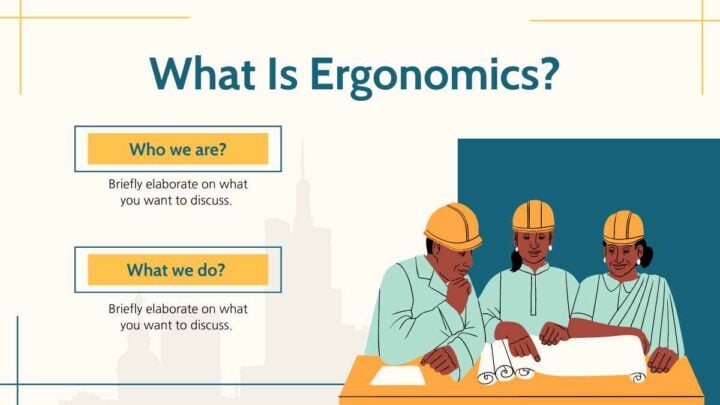 What Is Ergonomics?

Who we are?

Briefly elaborate on what you want to discuss.

What we do?

Briefly elaborate on what you want to discuss.